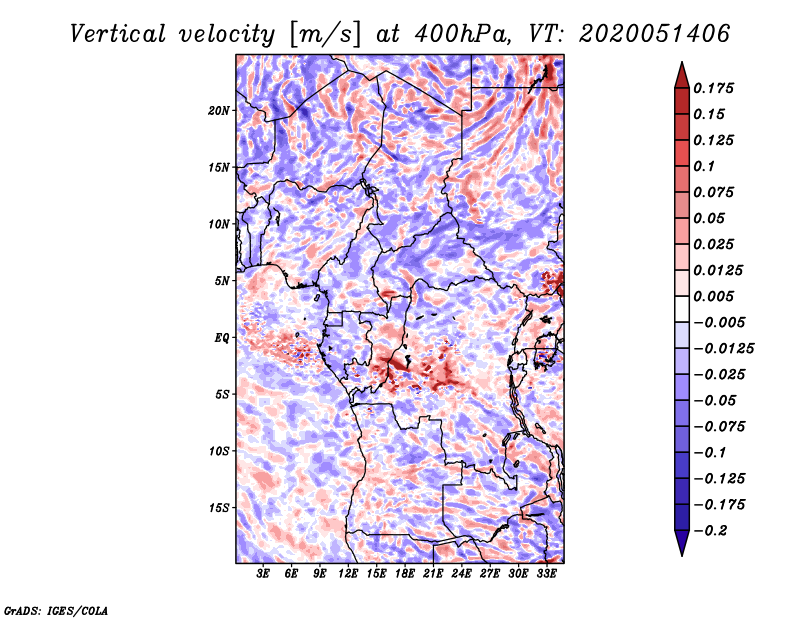 Vertical velocity [m/s] at 400hPa, VT: 2020051406

20N
15N
10N
5N
EQ
5S
10S
15S

3E 6E 9E 12E 15E 18E 21E 24E 27E 30E 33E

0.175
0.15
0.125
0.1
0.075
0.05
0.025
0.0125
0.005
−0.005
−0.0125
−0.025
−0.05
−0.075
−0.1
−0.125
−0.175
−0.2

GrADS: IGES/COLA